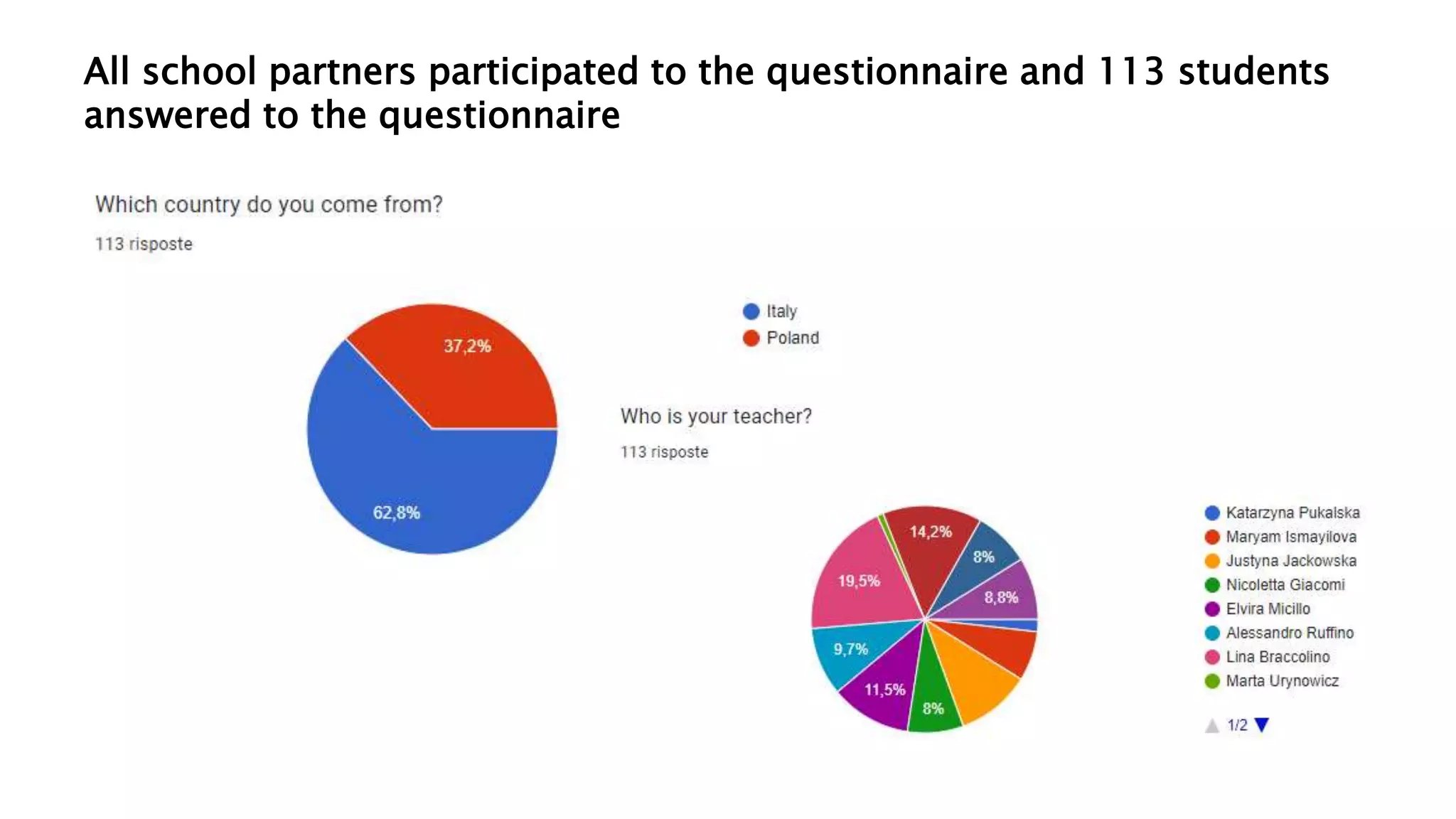 All school partners participated to the questionnaire and 113 students answered to the questionnaire

Which country do you come from?

113 risposte

37,2%

62,8%

Italy
Poland

Who is your teacher?

113 risposte

14,2%
8%
8,8%
19,5%
9,7%
11,5%
8%

Katarzyna Pukalska
Maryam Ismayilova
Justyna Jackowska
Nicoletta Giacomi
Elvira Micillo
Alessandro Ruffino
Lina Braccolino
Marta Urynowicz

1/2